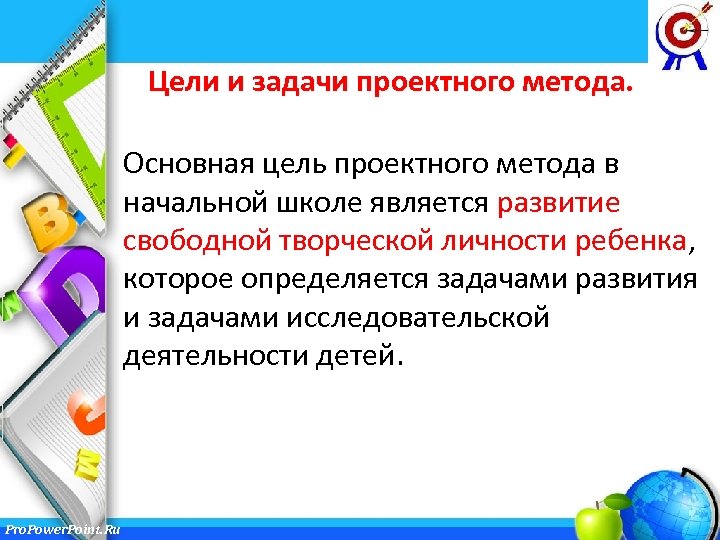 Цели и задачи проектного метода.

Основная цель проектного метода в начальной школе является развитие свободной творческой личности ребенка, которое определяется задачами развития и задачами исследовательской деятельности детей.

ProPowerPoint.Ru